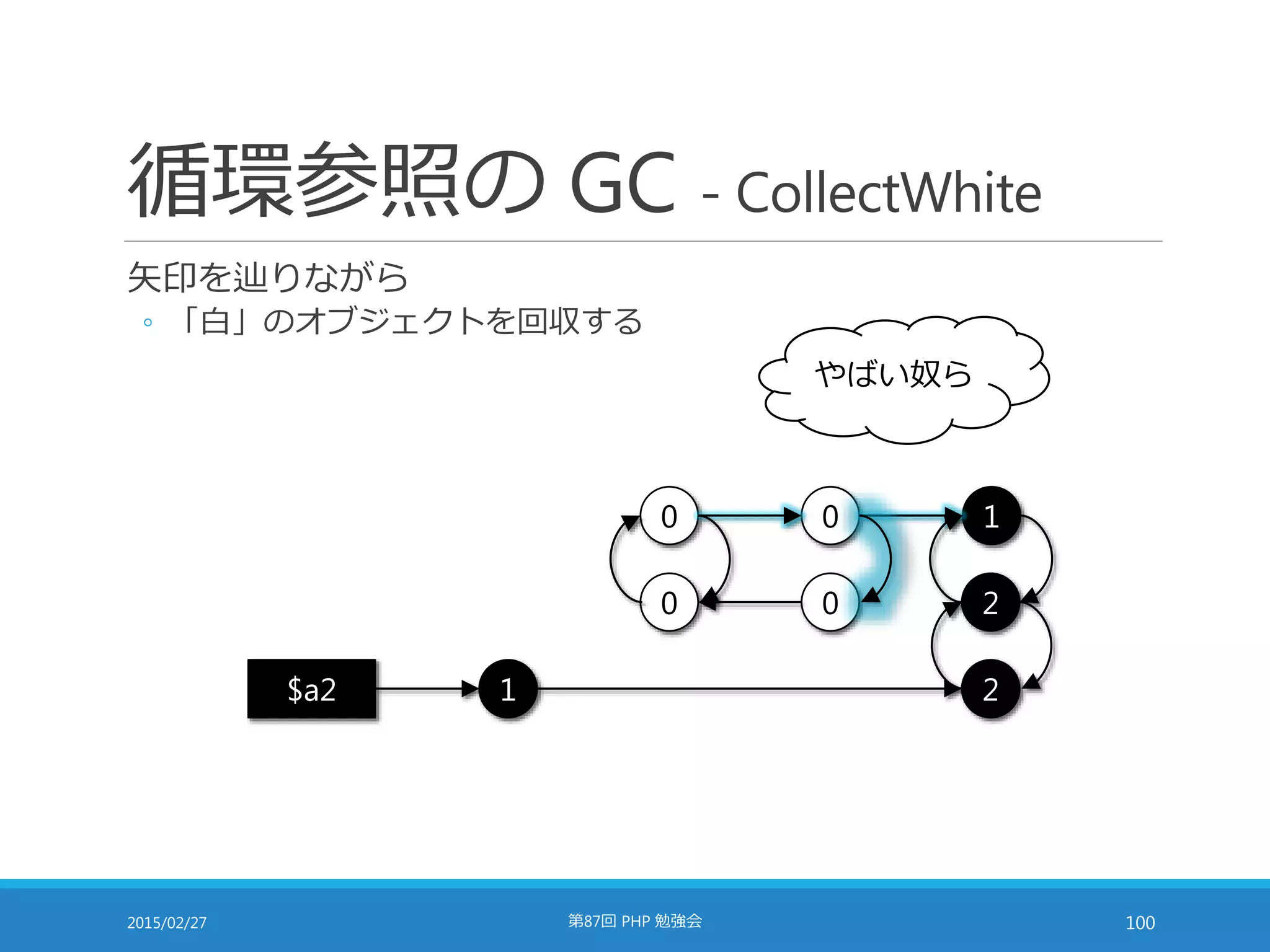 循環参照の GC - CollectWhite

矢印を辿りながら

◦ 「白」のオブジェクトを回収する

やばい奴ら

0

0

1

0

0

2

$a2

1

2

2015/02/27

第87回 PHP 勉強会

100